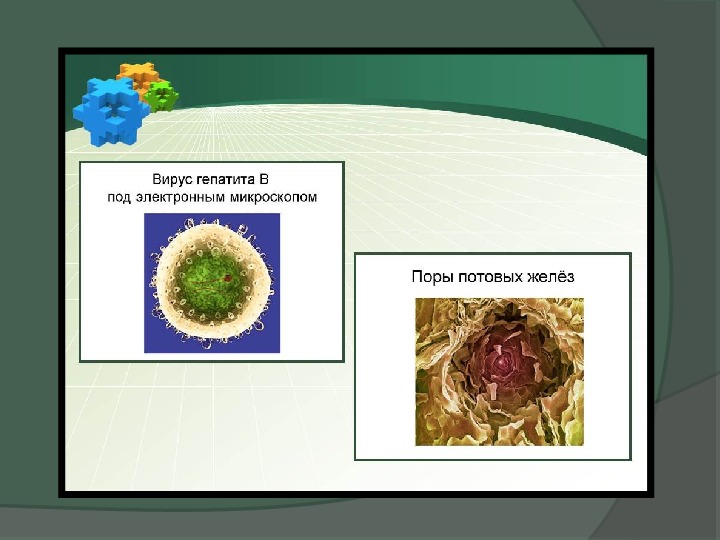 Вирус гепатита В
под электронным микроскопом

Поры потовых желёз